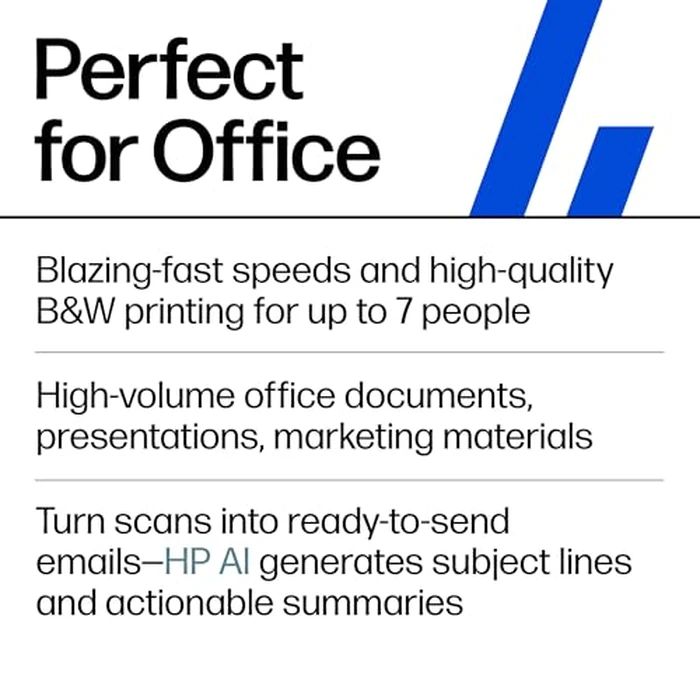 Perfect for Office

Blazing-fast speeds and high-quality B&W printing for up to 7 people

High-volume office documents, presentations, marketing materials

Turn scans into ready-to-send emails—HP AI generates subject lines and actionable summaries